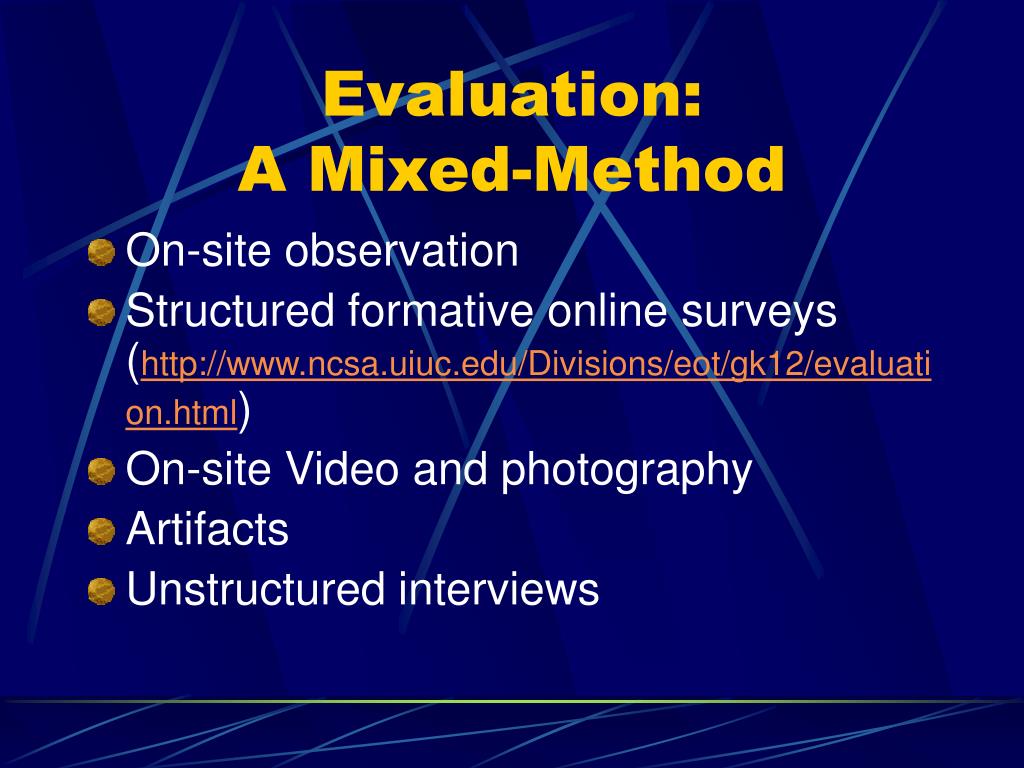 Evaluation:
A Mixed-Method

On-site observation

Structured formative online surveys (http://www.ncsa.uiuc.edu/Divisions/eot/gk12/evaluation.html)

On-site Video and photography

Artifacts

Unstructured interviews